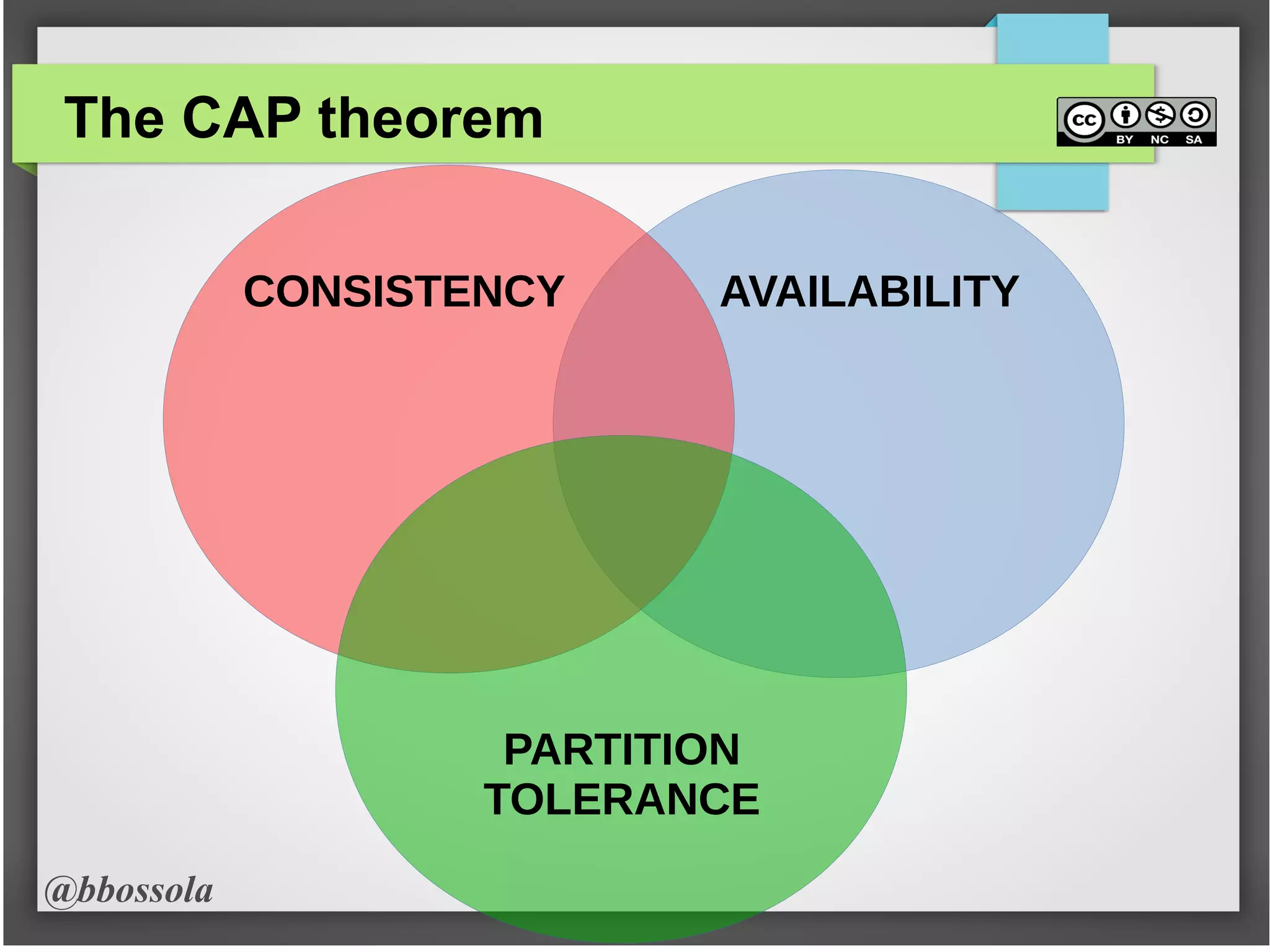 The CAP theorem

cc BY NC SA

CONSISTENCY

AVAILABILITY

PARTITION TOLERANCE

@bbossola